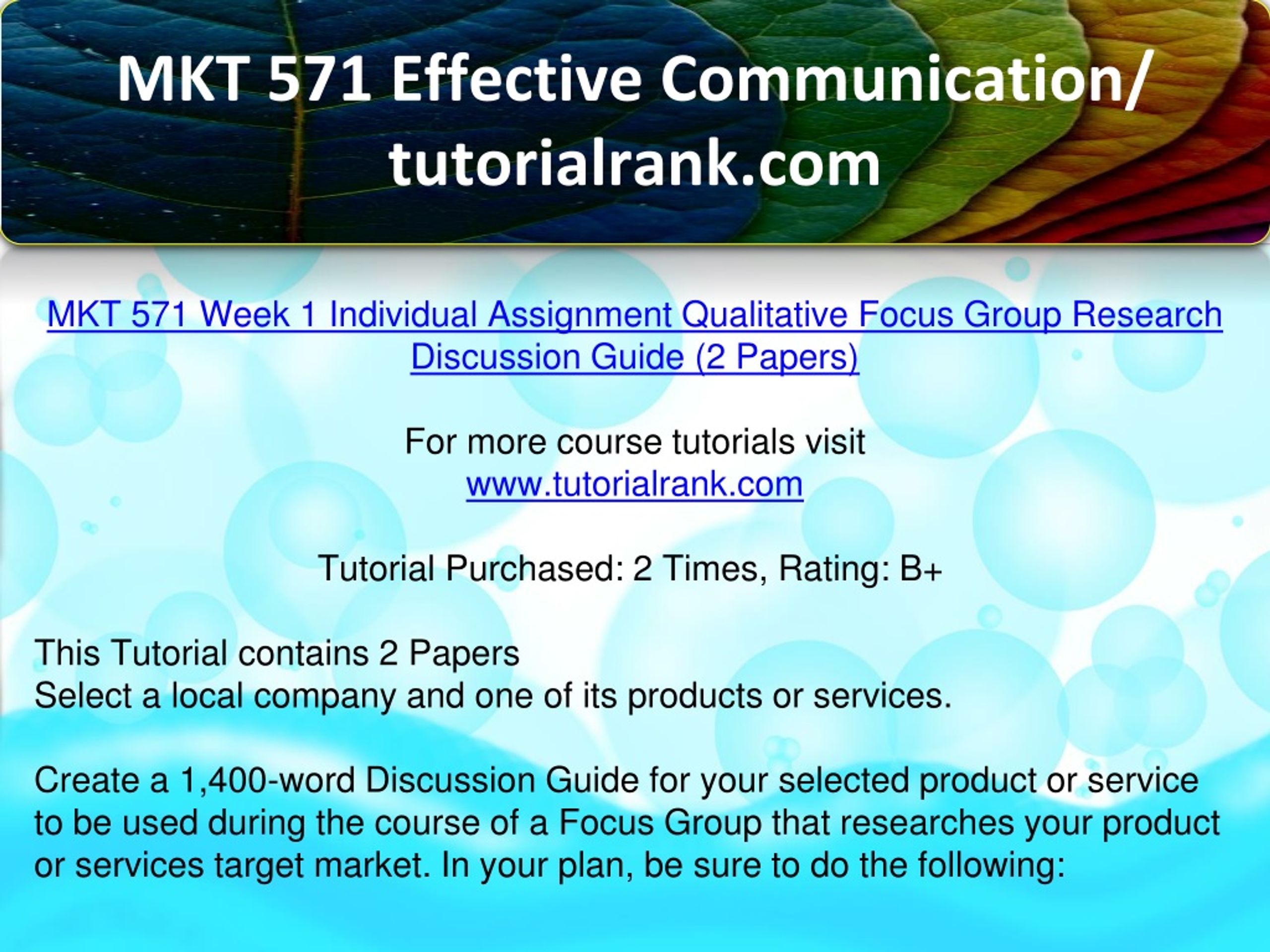 MKT 571 Effective Communication/ tutorialrank.com

MKT 571 Week 1 Individual Assignment Qualitative Focus Group Research Discussion Guide (2 Papers)

For more course tutorials visit
www.tutorialrank.com

Tutorial Purchased: 2 Times, Rating: B+

This Tutorial contains 2 Papers
Select a local company and one of its products or services.

Create a 1,400-word Discussion Guide for your selected product or service to be used during the course of a Focus Group that researches your product or services target market. In your plan, be sure to do the following: